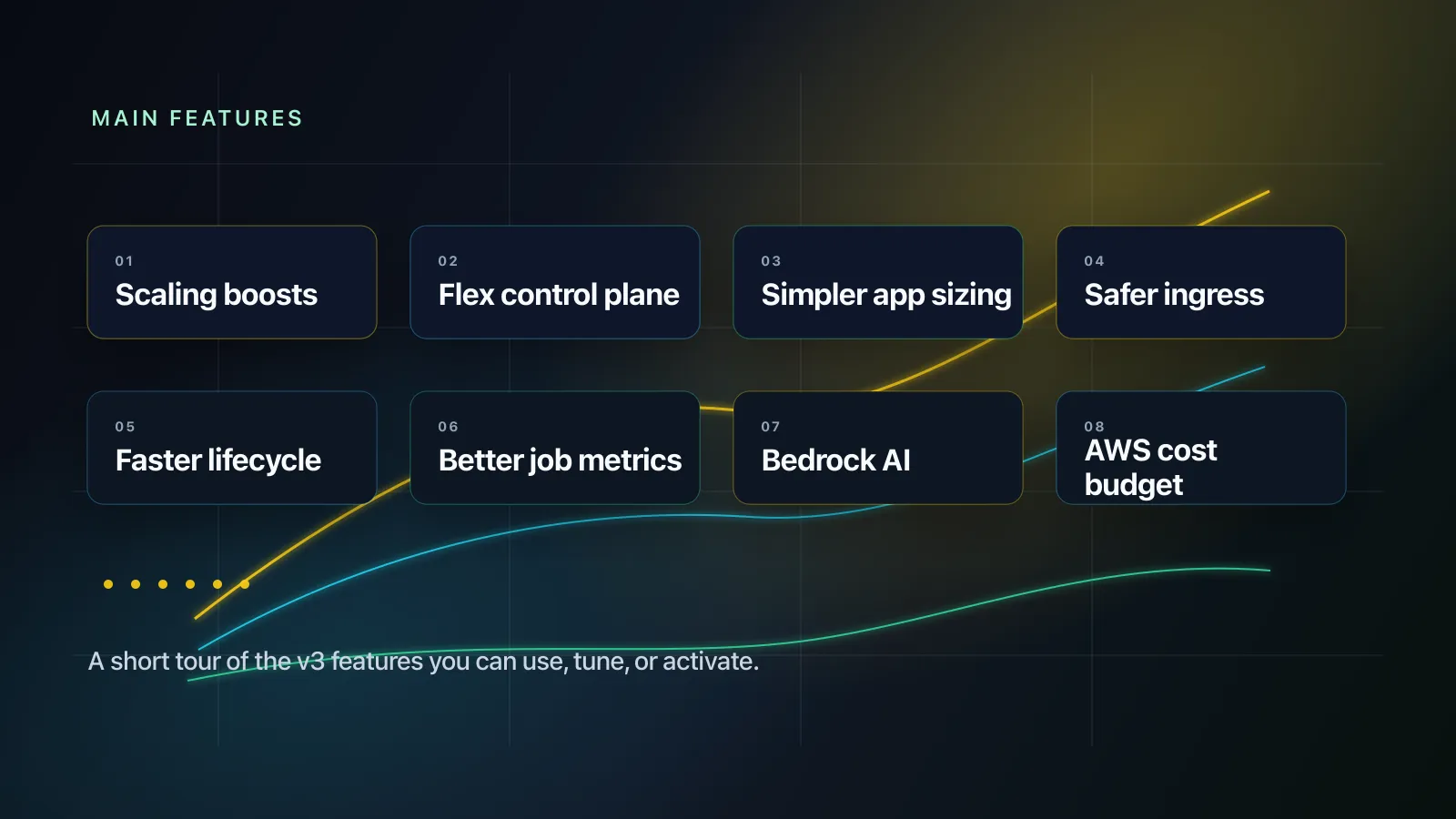 MAIN FEATURES

01
Scaling boosts

02
Flex control plane

03
Simpler app sizing

04
Safer ingress

05
Faster lifecycle

06
Better job metrics

07
Bedrock AI

08
AWS cost budget

A short tour of the v3 features you can use, tune, or activate.